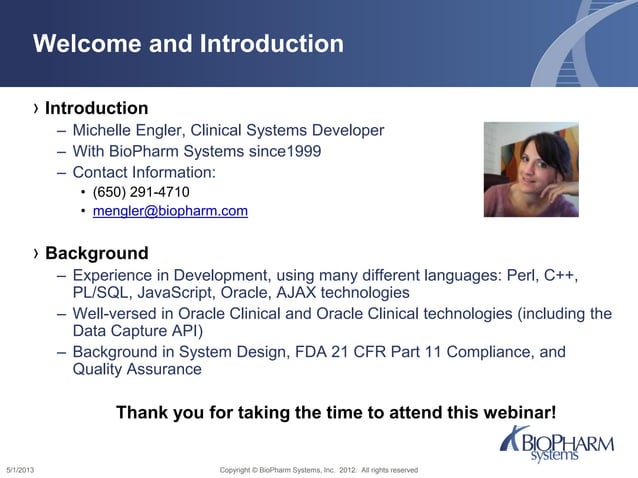 Welcome and Introduction

› Introduction
– Michelle Engler, Clinical Systems Developer
– With BioPharm Systems since1999
– Contact Information:
• (650) 291-4710
• mengler@biopharm.com

› Background
– Experience in Development, using many different languages: Perl, C++, PL/SQL, JavaScript, Oracle, AJAX technologies
– Well-versed in Oracle Clinical and Oracle Clinical technologies (including the Data Capture API)
– Background in System Design, FDA 21 CFR Part 11 Compliance, and Quality Assurance

Thank you for taking the time to attend this webinar!

BIOPHARM systems

5/1/2013

Copyright © BioPharm Systems, Inc. 2012. All rights reserved